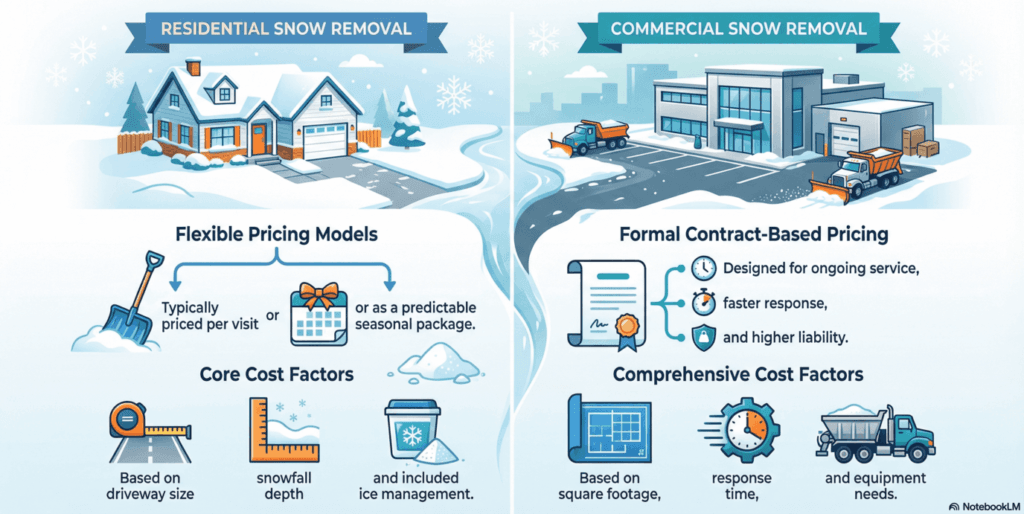 RESIDENTIAL SNOW REMOVAL

Flexible Pricing Models

Typically priced per visit

or

or as a predictable seasonal package.

Core Cost Factors

Based on driveway size

snowfall depth

and included ice management.

COMMERCIAL SNOW REMOVAL

Formal Contract-Based Pricing

Designed for ongoing service,

faster response,

and higher liability.

Comprehensive Cost Factors

Based on square footage,

response time,

and equipment needs.

NotebookLM